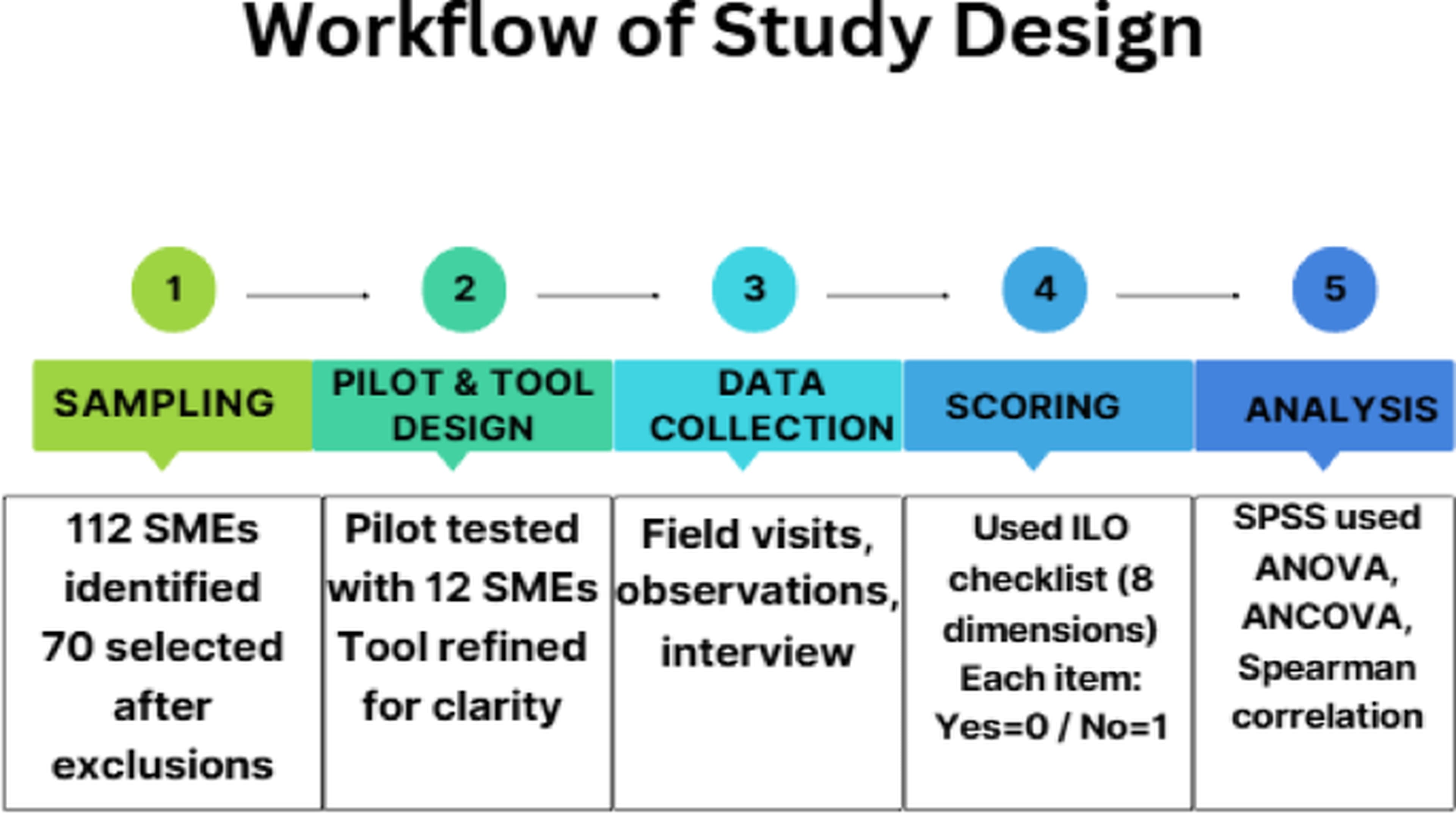 Workflow of Study Design

1

2

3

4

5

SAMPLING

PILOT & TOOL DESIGN

DATA COLLECTION

SCORING

ANALYSIS

112 SMEs identified 70 selected after exclusions

Pilot tested with 12 SMEs Tool refined for clarity

Field visits, observations, interview

Used ILO checklist (8 dimensions) Each item: Yes=0 / No=1

SPSS used ANOVA, ANCOVA, Spearman correlation